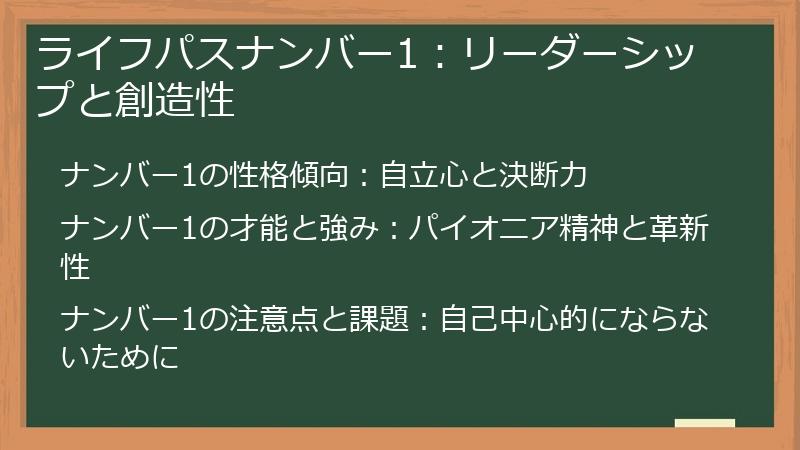 ライフパスナンバー1：リーダーシップと創造性

ナンバー1の性格傾向：自立心と決断力

ナンバー1の才能と強み：パイオニア精神と革新性

ナンバー1の注意点と課題：自己中心的にならないために